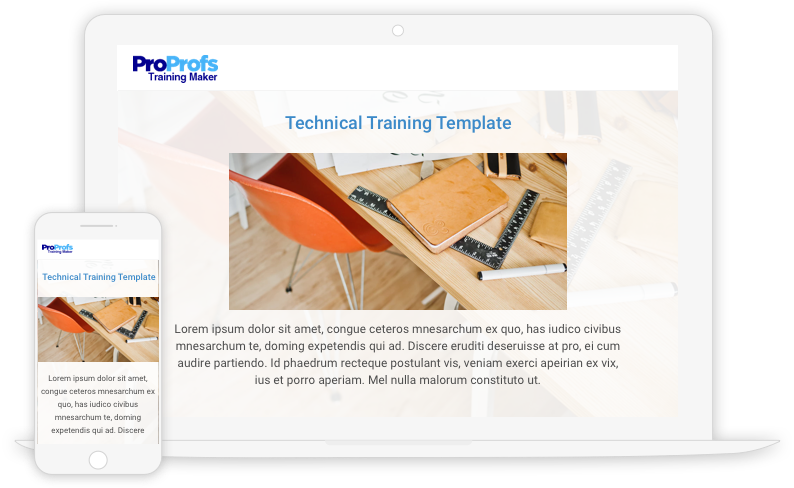 ProProfs
Training Maker

Technical Training Template

Lorem ipsum dolor sit amet, congue ceteros mnesarchum ex quo, has iudico civibus mnesarchum te, doming expetendis qui ad. Discere eruditi deseruisse at pro, ei cum audire partiendo. Id phaedrum recteque postulant vis, veniam exerci apeirian ex vix, ius et porro aperiam. Mel nulla malorum constituto ut.

ProProfs
Training Maker

Technical Training Template

Lorem ipsum dolor sit amet, congue ceteros mnesarchum ex quo, has iudico civibus mnesarchum te, doming expetendis qui ad. Discere